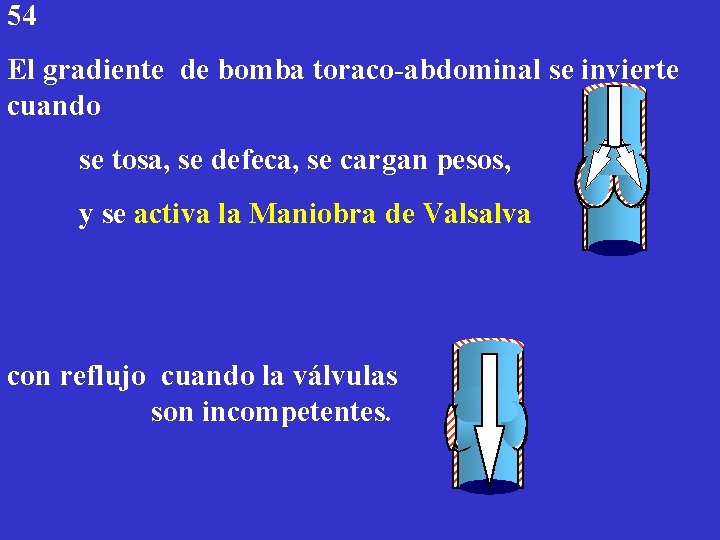 54

El gradiente de bomba toraco-abdominal se invierte cuando

se tosa, se defeca, se cargan pesos,

y se activa la Maniobra de Valsalva

con reflujo cuando la válvulas son incompetentes.